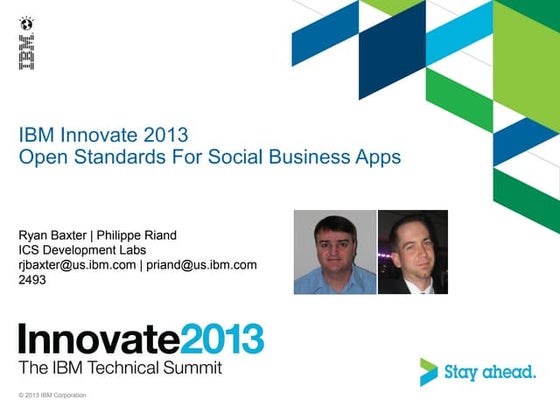 IBM

IBM Innovate 2013
Open Standards For Social Business Apps

Ryan Baxter | Philippe Riand
ICS Development Labs
rjbaxter@us.ibm.com | priand@us.ibm.com
2493

Innovate2013
The IBM Technical Summit

Stay ahead.

© 2013 IBM Corporation